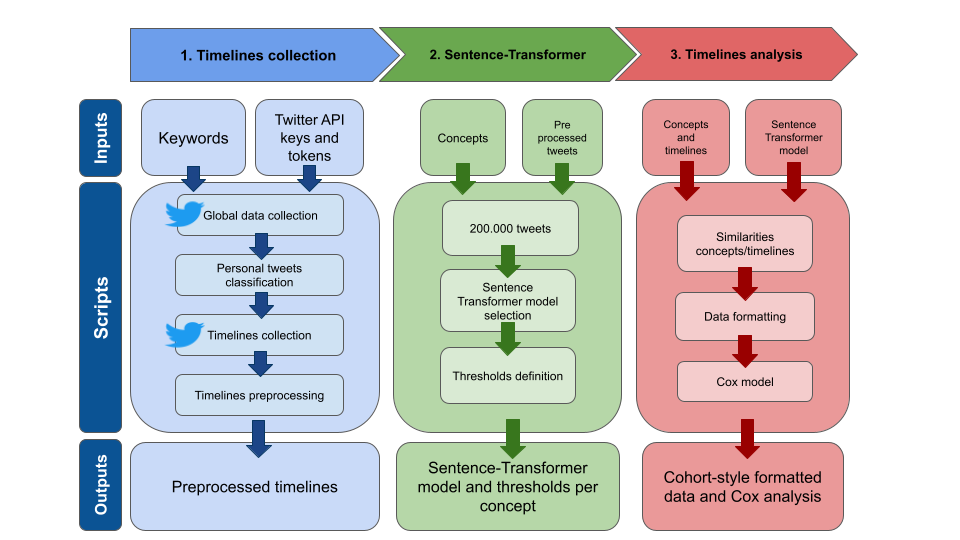 1. Timelines collection

2. Sentence-Transformer

3. Timelines analysis

Inputs

Keywords

Twitter API keys and tokens

Concepts

Pre processed tweets

Concepts and timelines

Sentence Transformer model

Scripts

Global data collection

Personal tweets classification

Timelines collection

Timelines preprocessing

200.000 tweets

Sentence Transformer model selection

Thresholds definition

Similarities concepts/timelines

Data formatting

Cox model

Outputs

Preprocessed timelines

Sentence-Transformer model and thresholds per concept

Cohort-style formatted data and Cox analysis